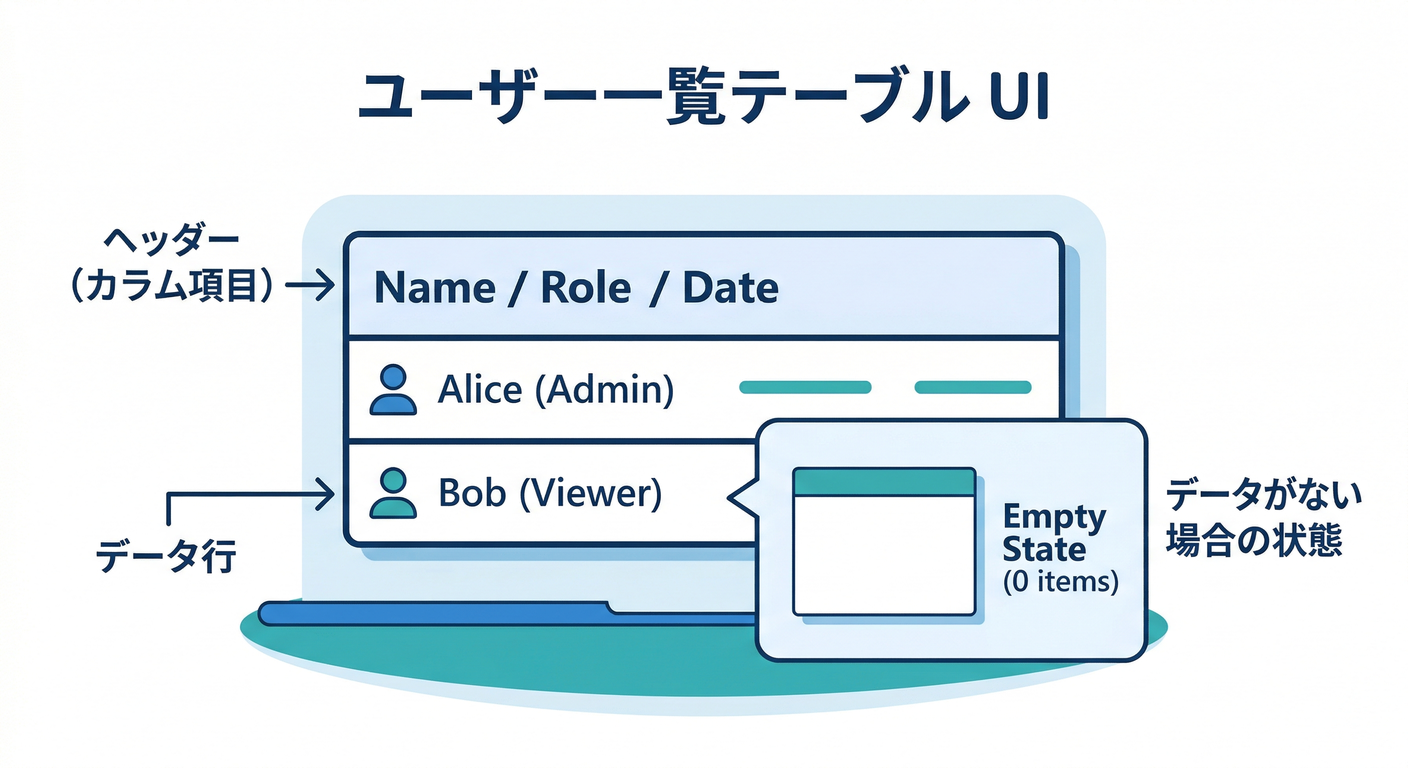 ユーザー一覧テーブル UI

ヘッダー
（カラム項目）

Name / Role / Date

Alice (Admin)

Bob (Viewer)

データ行

Empty State
(0 items)

データがない
場合の状態